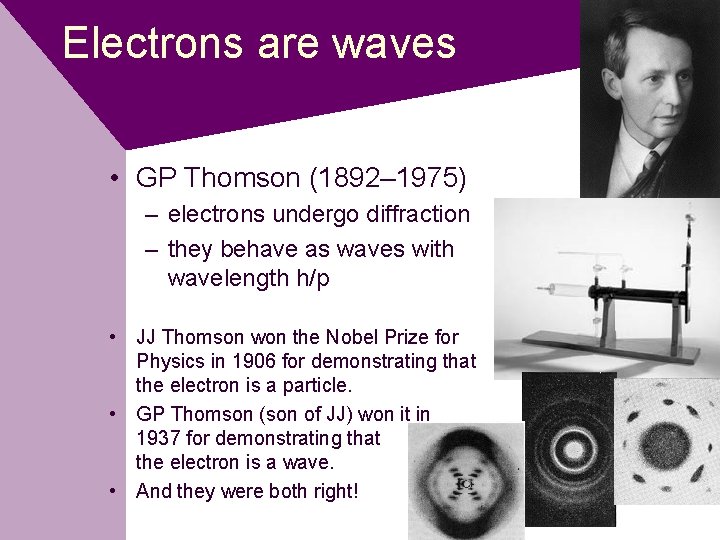 Electrons are waves

• GP Thomson (1892–1975)
– electrons undergo diffraction
– they behave as waves with wavelength h/p

• JJ Thomson won the Nobel Prize for Physics in 1906 for demonstrating that the electron is a particle.
• GP Thomson (son of JJ) won it in 1937 for demonstrating that the electron is a wave.
• And they were both right!